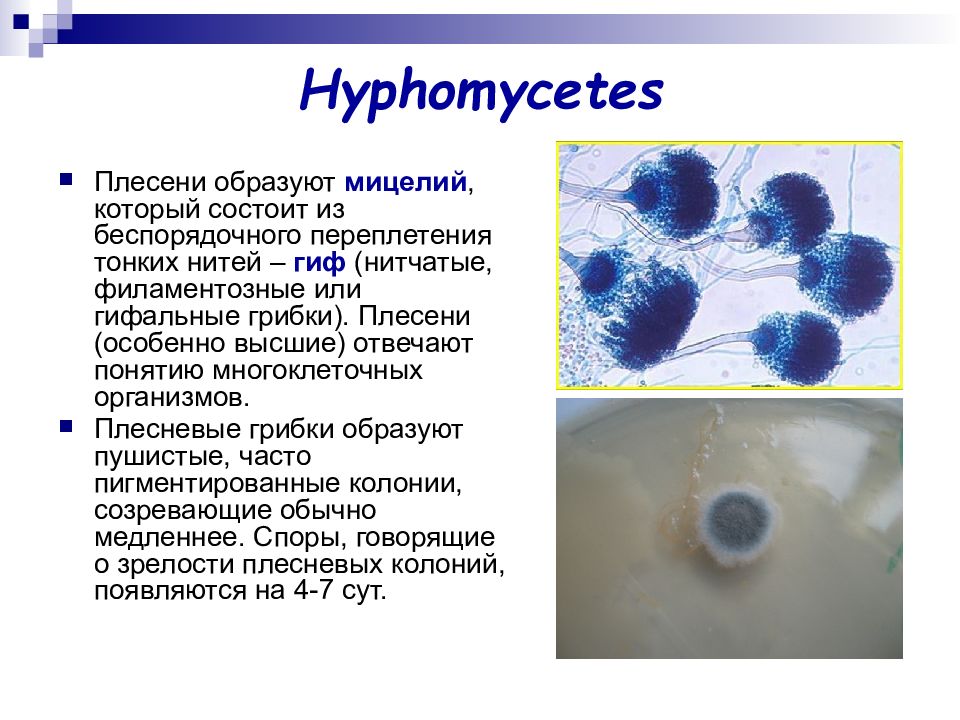 Hyphomycetes

Плесени образуют мицелий, который состоит из беспорядочного переплетения тонких нитей – гиф (нитчатые, филаментозные или гифальные грибки). Плесени (особенно высшие) отвечают понятию многоклеточных организмов.

Плесневые грибки образуют пушистые, часто пигментированные колонии, созревающие обычно медленнее. Споры, говорящие о зрелости плесневых колоний, появляются на 4-7 сут.